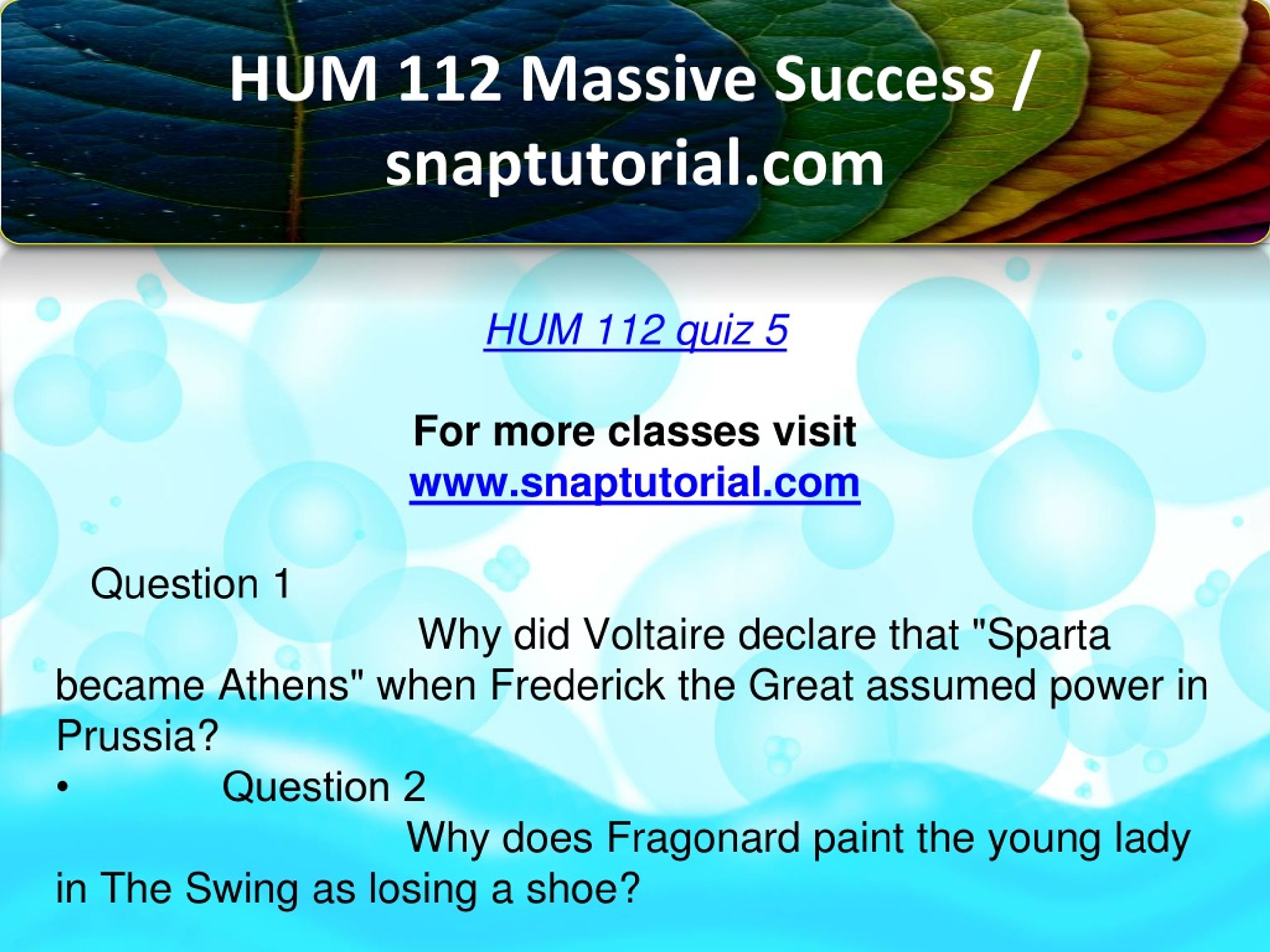 HUM 112 Massive Success / snaptutorial.com

HUM 112 quiz 5

For more classes visit
www.snaptutorial.com

Question 1
Why did Voltaire declare that "Sparta became Athens" when Frederick the Great assumed power in Prussia?
• Question 2
Why does Fragonard paint the young lady in The Swing as losing a shoe?